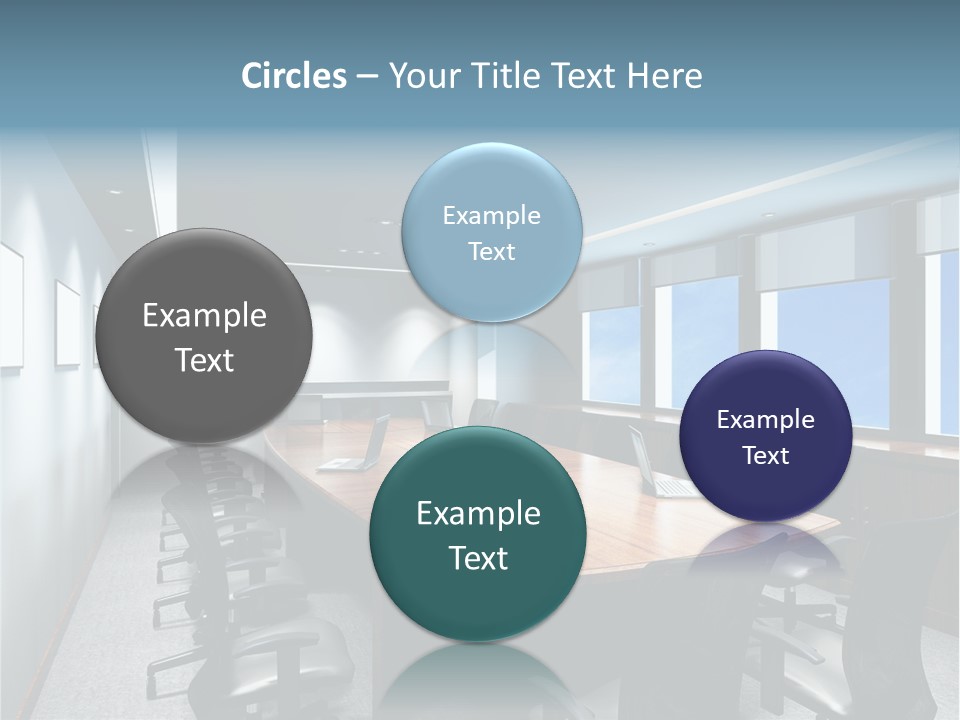 Circles – Your Title Text Here

Example Text

Example Text

Example Text

Example Text